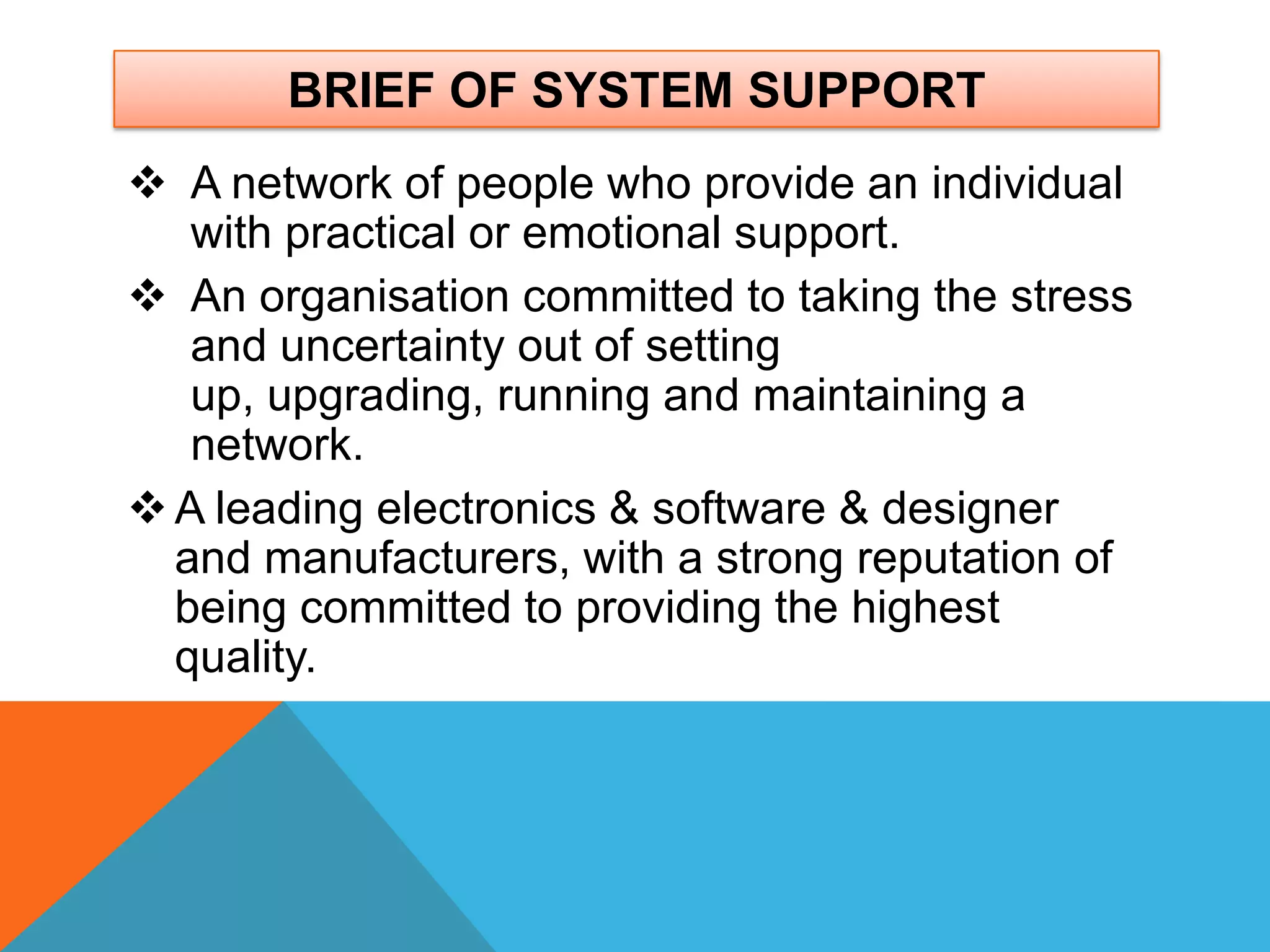 BRIEF OF SYSTEM SUPPORT

❖ A network of people who provide an individual with practical or emotional support.

❖ An organisation committed to taking the stress and uncertainty out of setting up, upgrading, running and maintaining a network.

❖ A leading electronics & software & designer and manufacturers, with a strong reputation of being committed to providing the highest quality.